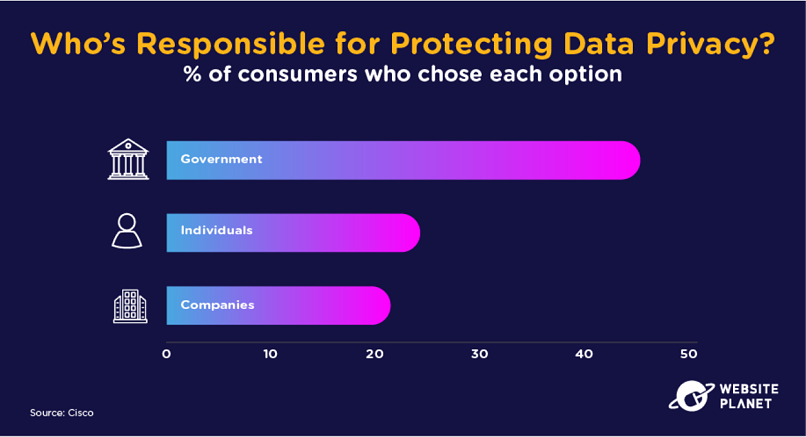 Who's Responsible for Protecting Data Privacy?
% of consumers who chose each option

Government

Individuals

Companies

0 10 20 30 40 50

Source: Cisco

WEBSITE PLANET